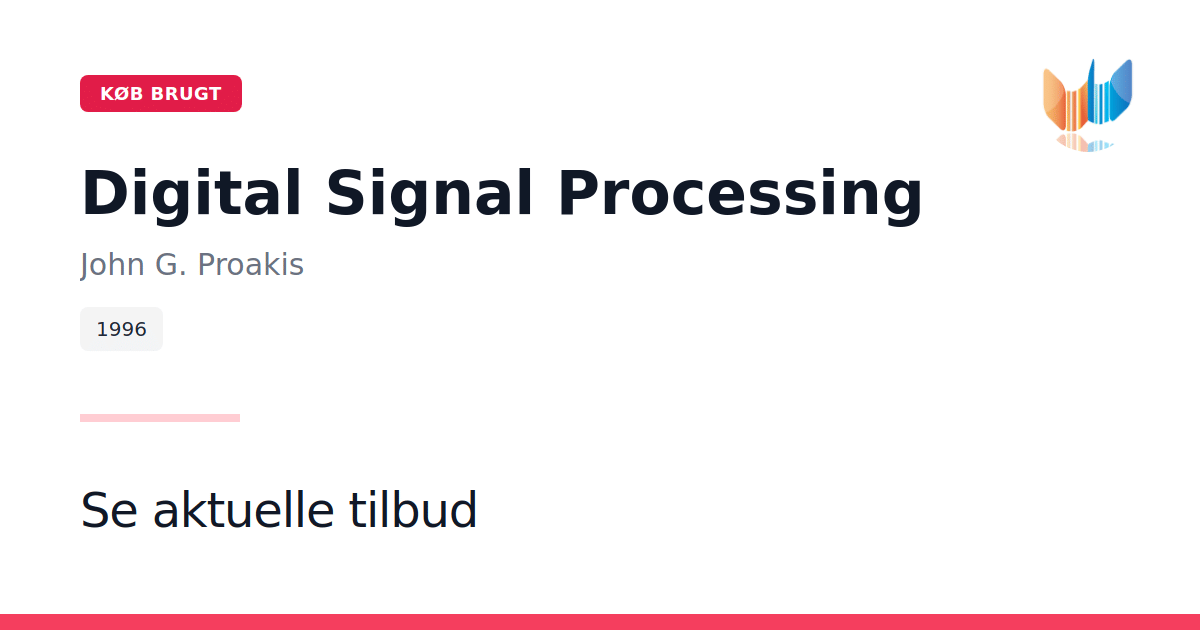 KØB BRUGT

Digital Signal Processing

John G. Proakis

1996

Se aktuelle tilbud